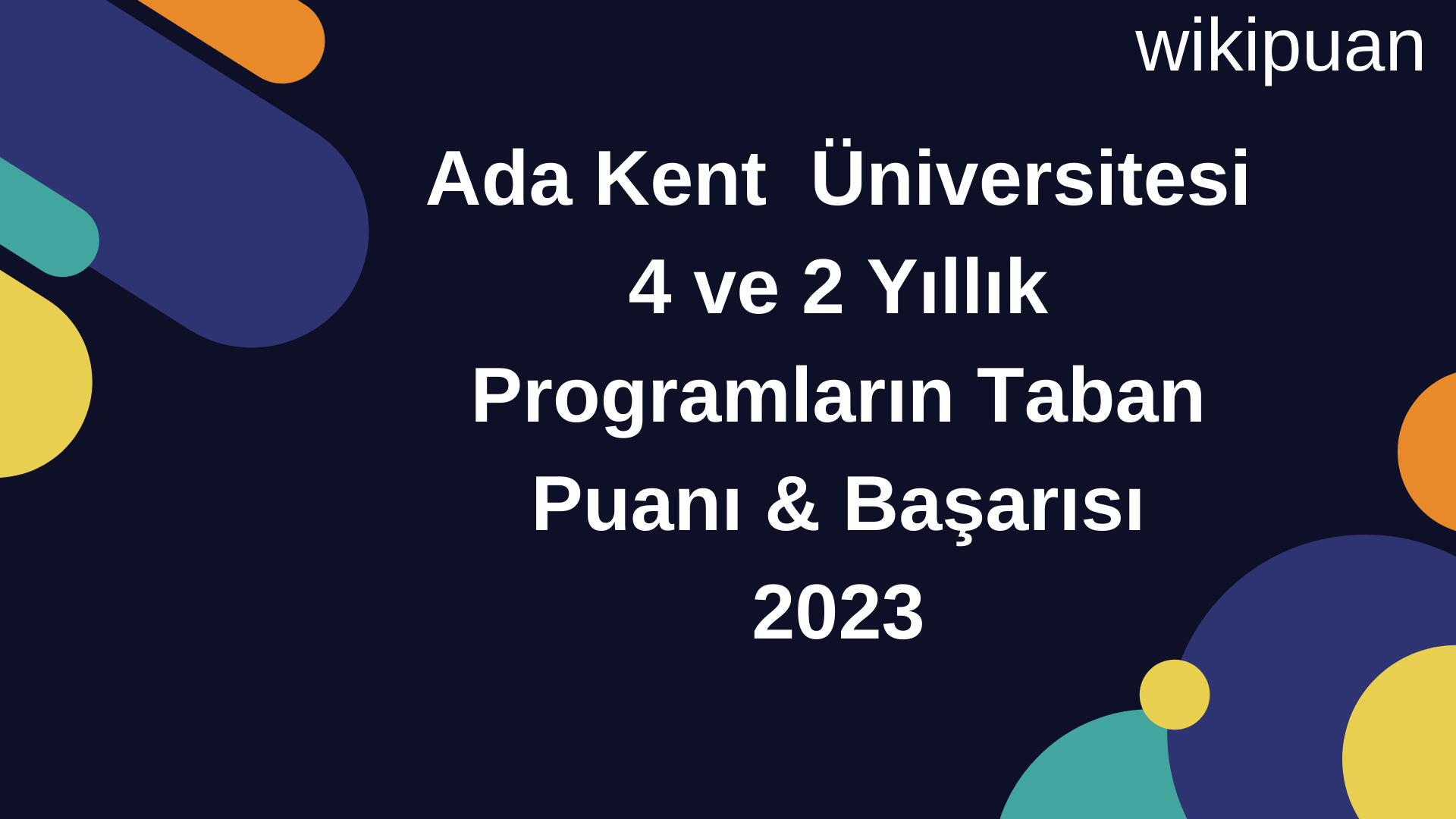 wikipuan

Ada Kent Üniversitesi 4 ve 2 Yıllık Programların Taban Puanı & Başarısı 2023